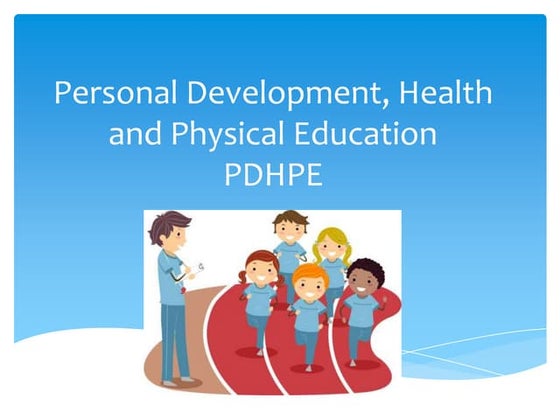 Personal Development, Health and Physical Education
PDHPE